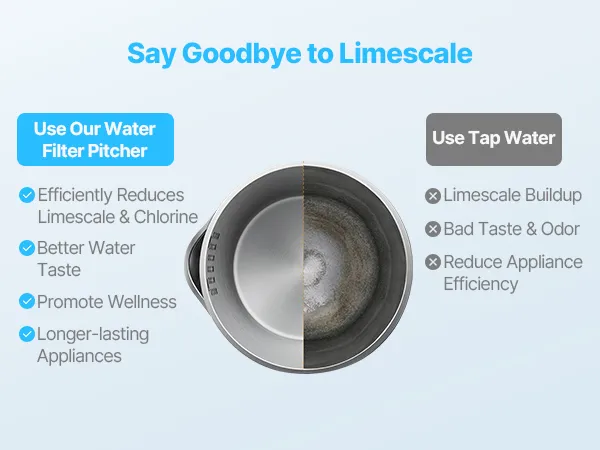 Say Goodbye to Limescale

Use Our Water Filter Pitcher

Efficiently Reduces Limescale & Chlorine

Better Water Taste

Promote Wellness

Longer-lasting Appliances

Use Tap Water

Limescale Buildup

Bad Taste & Odor

Reduce Appliance Efficiency